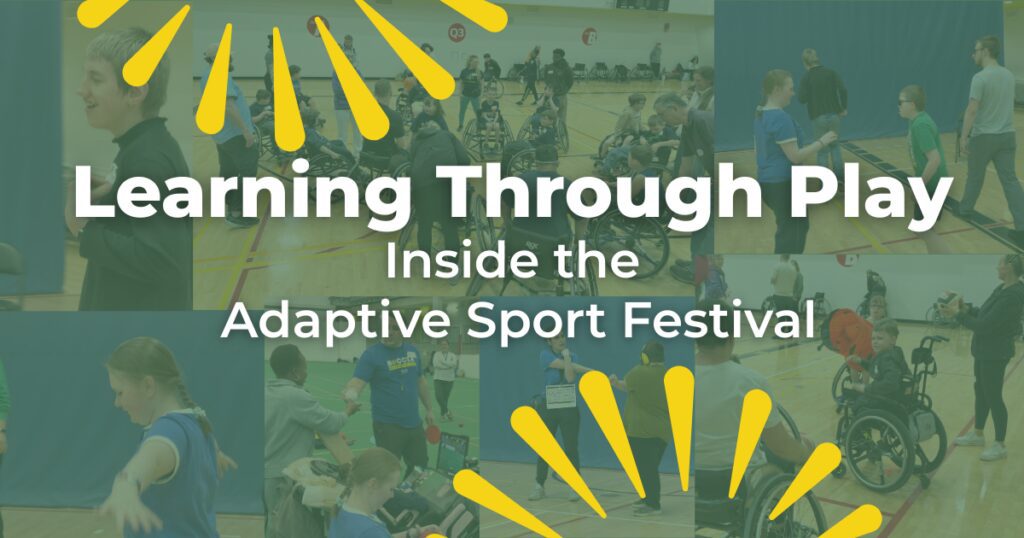 Learning Through Play
Inside the
Adaptive Sport Festival